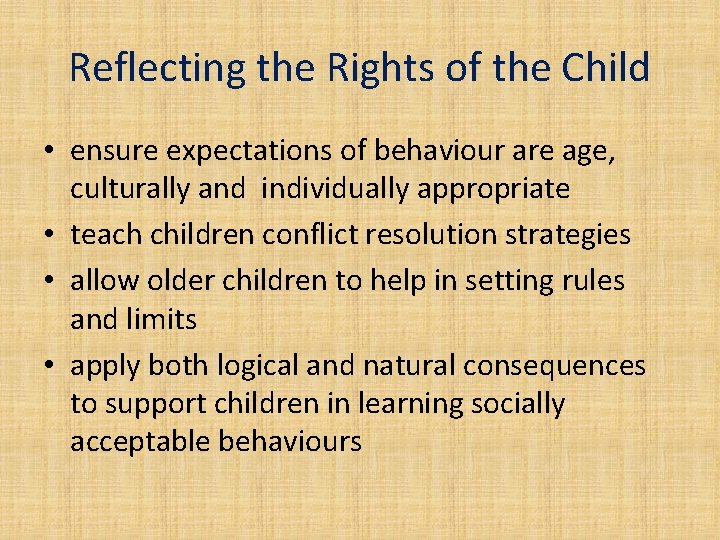 Reflecting the Rights of the Child

• ensure expectations of behaviour are age, culturally and individually appropriate
• teach children conflict resolution strategies
• allow older children to help in setting rules and limits
• apply both logical and natural consequences to support children in learning socially acceptable behaviours